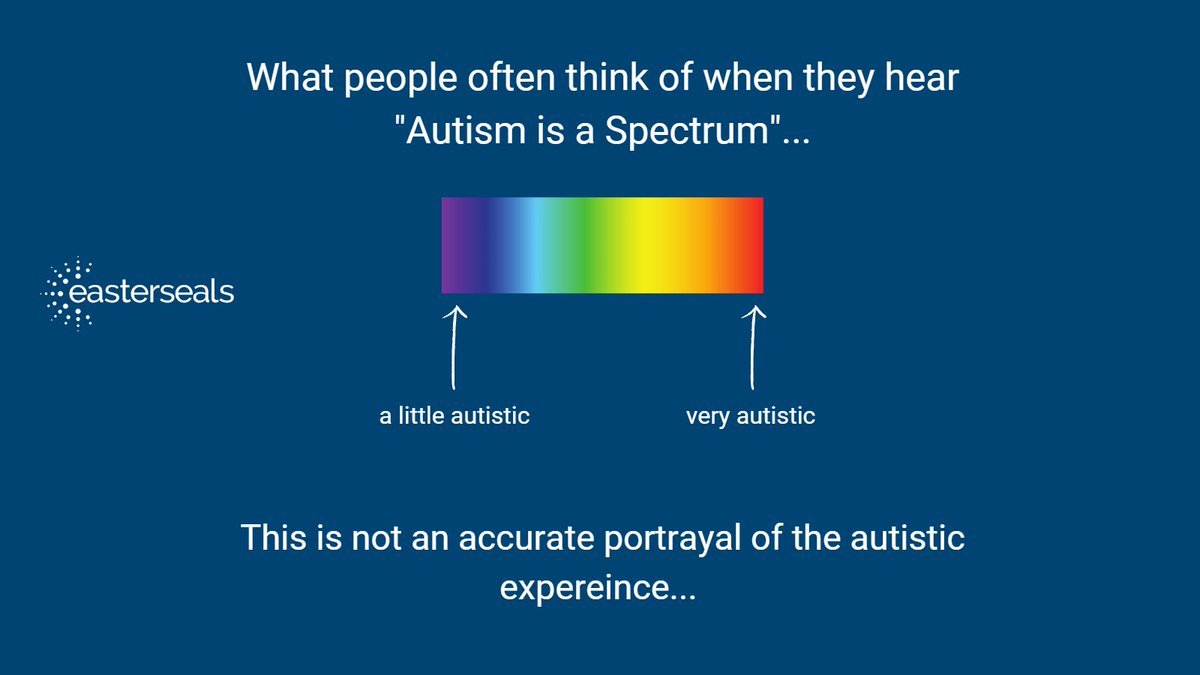 What people often think of when they hear "Autism is a Spectrum"...

easterseals

a little autistic

very autistic

This is not an accurate portrayal of the autistic expereince...